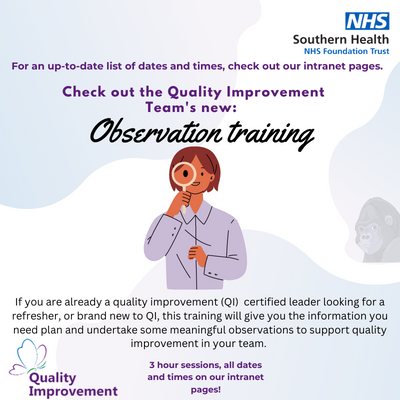 NHS
Southern Health
NHS Foundation Trust

For an up-to-date list of dates and times, check out our intranet pages.

Check out the Quality Improvement Team's new:

Observation training

If you are already a quality improvement (QI) certified leader looking for a refresher, or brand new to QI, this training will give you the information you need plan and undertake some meaningful observations to support quality improvement in your team.

Quality Improvement

3 hour sessions, all dates and times on our intranet pages!